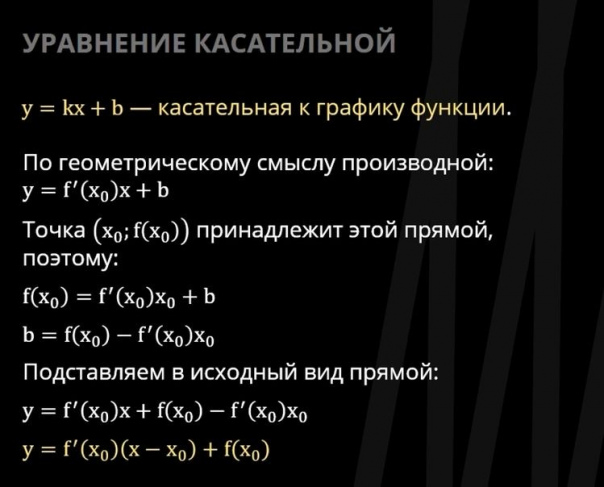 УРАВНЕНИЕ КАСАТЕЛЬНОЙ

$y = kx + b$ — касательная к графику функции.

По геометрическому смыслу производной:
$y = f'(x_0)x + b$

Точка $(x_0; f(x_0))$ принадлежит этой прямой, поэтому:

$f(x_0) = f'(x_0)x_0 + b$

$b = f(x_0) - f'(x_0)x_0$

Подставляем в исходный вид прямой:

$y = f'(x_0)x + f(x_0) - f'(x_0)x_0$

$y = f'(x_0)(x - x_0) + f(x_0)$